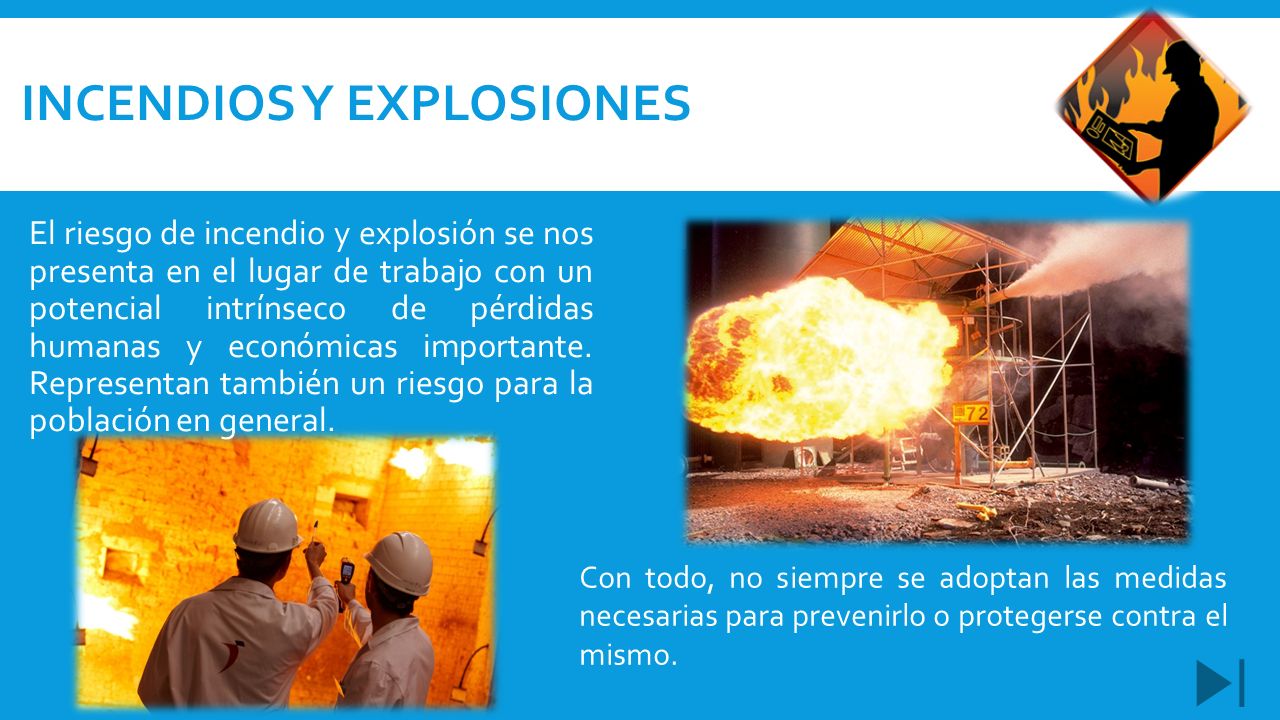 INCENDIOS Y EXPLOSIONES

El riesgo de incendio y explosión se nos presenta en el lugar de trabajo con un potencial intrínseco de pérdidas humanas y económicas importante. Representan también un riesgo para la población en general.

72

Con todo, no siempre se adoptan las medidas necesarias para prevenirlo o protegerse contra el mismo.